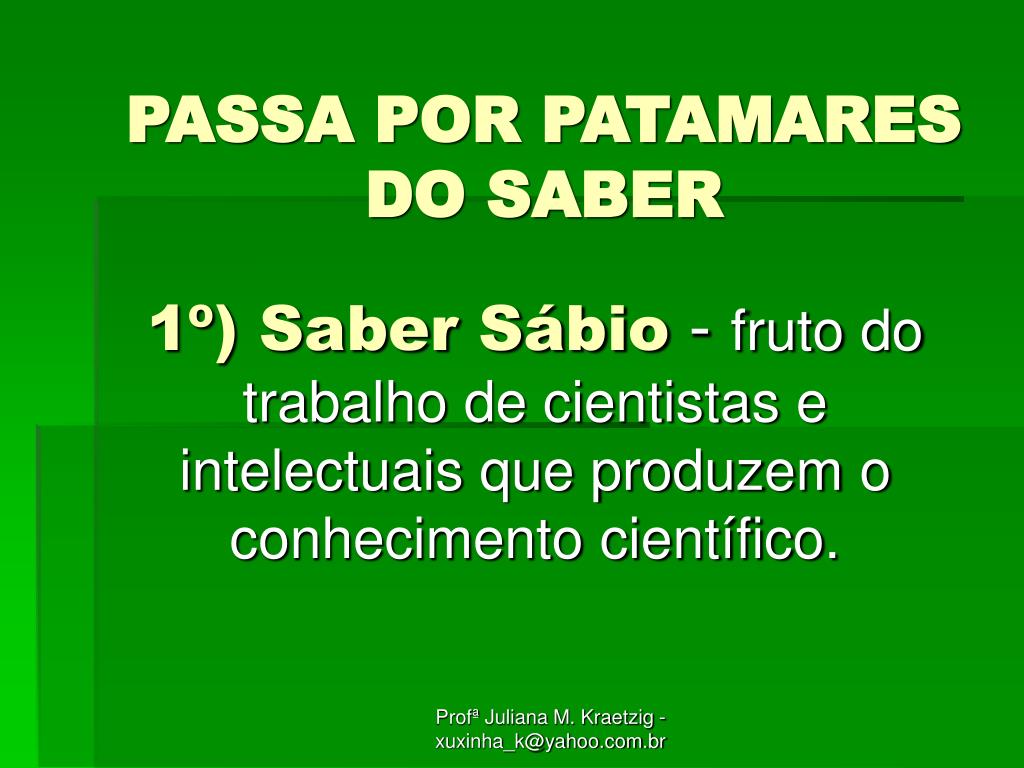 PASSA POR PATAMARES DO SABER

1º) Saber Sábio - fruto do trabalho de cientistas e intelectuais que produzem o conhecimento científico.

Profª Juliana M. Kraetzig - xuxinha_k@yahoo.com.br